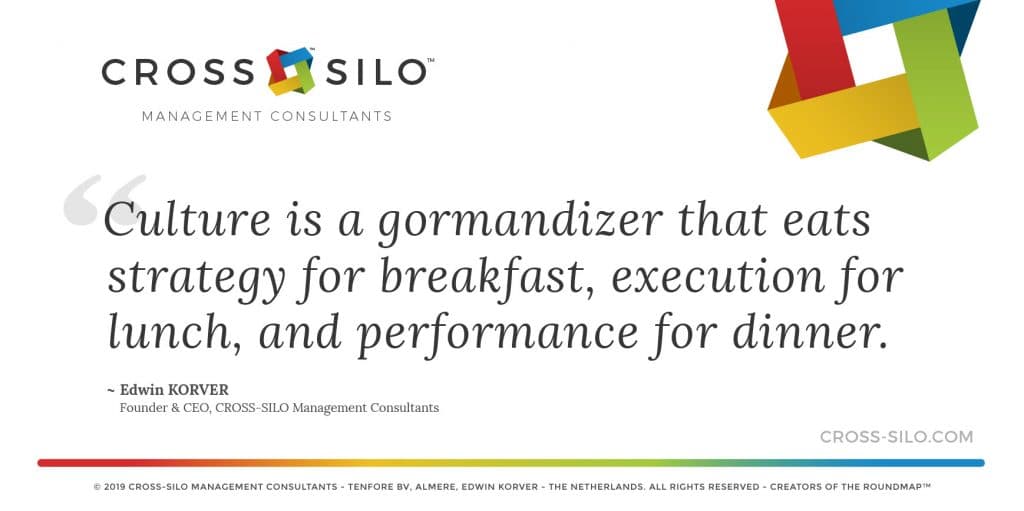 CROSS SILO™
MANAGEMENT CONSULTANTS

“Culture is a gormandizer that eats strategy for breakfast, execution for lunch, and performance for dinner.

~ Edwin KORVER
Founder & CEO, CROSS-SILO Management Consultants

CROSS-SILO.COM

© 2019 CROSS-SILO MANAGEMENT CONSULTANTS - TENFORE BV, ALMERE, EDWIN KORVER - THE NETHERLANDS. ALL RIGHTS RESERVED - CREATORS OF THE ROUNDMAP™